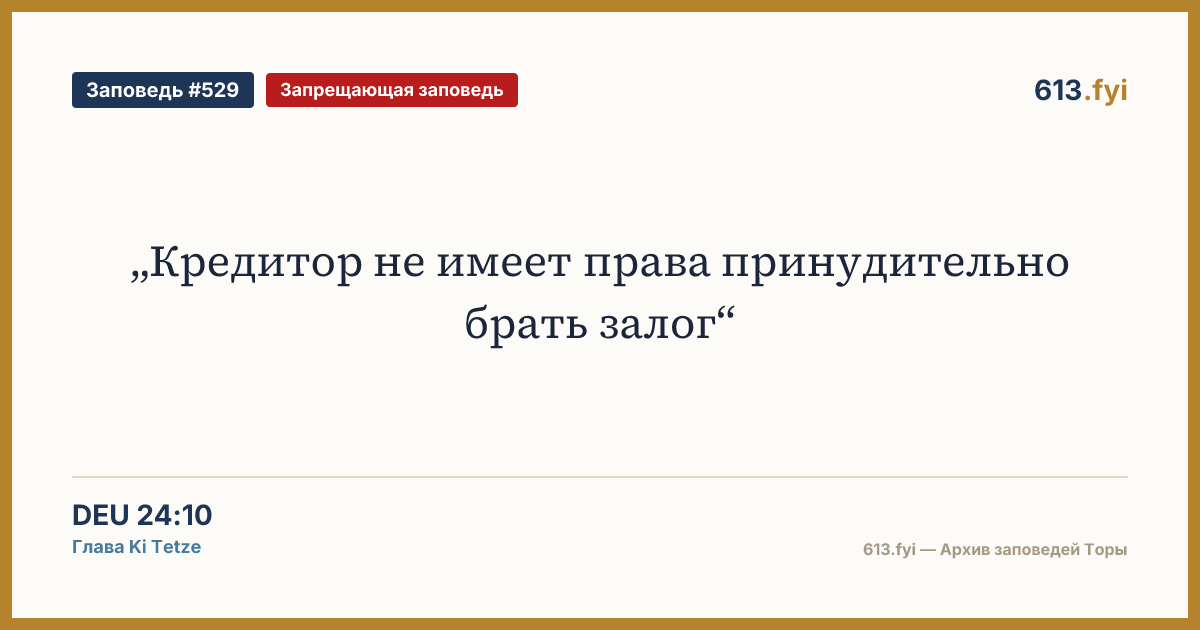 Заповедь #529
Запрещающая заповедь
613.fyi

„Кредитор не имеет права принудительно брать залог“

DEU 24:10
Глава Ki Tetze
613.fyi — Архив заповедей Торы